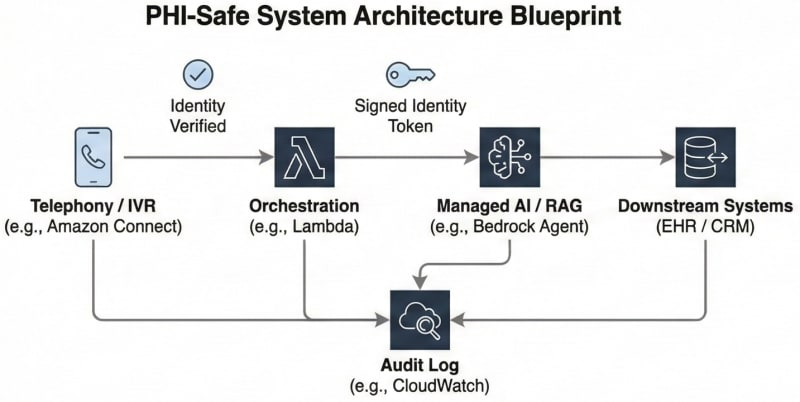 PHI-Safe System Architecture Blueprint

Identity Verified

Signed Identity Token

Telephony / IVR
(e.g., Amazon Connect)

Orchestration
(e.g., Lambda)

Managed AI / RAG
(e.g., Bedrock Agent)

Downstream Systems
(EHR / CRM)

Audit Log
(e.g., CloudWatch)